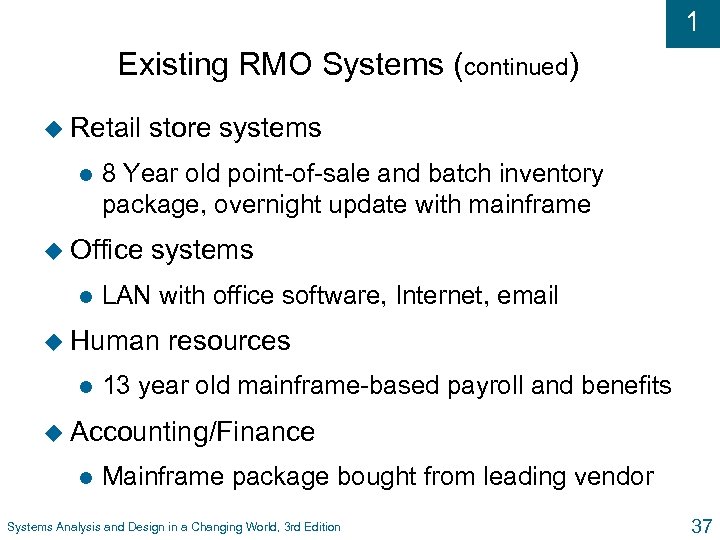 1

Existing RMO Systems (continued)

Retail store systems

8 Year old point-of-sale and batch inventory package, overnight update with mainframe

Office systems

LAN with office software, Internet, email

Human resources

13 year old mainframe-based payroll and benefits

Accounting/Finance

Mainframe package bought from leading vendor

Systems Analysis and Design in a Changing World, 3rd Edition

37